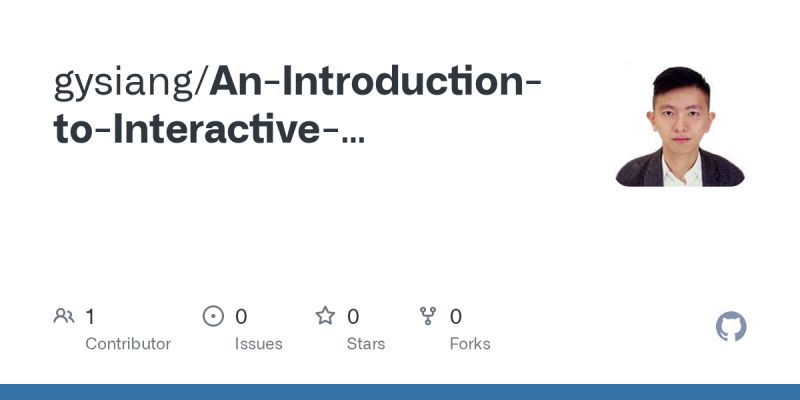 gysiang/An-Introduction-to-Interactive-...

1
Contributor

0
Issues

0
Stars

0
Forks